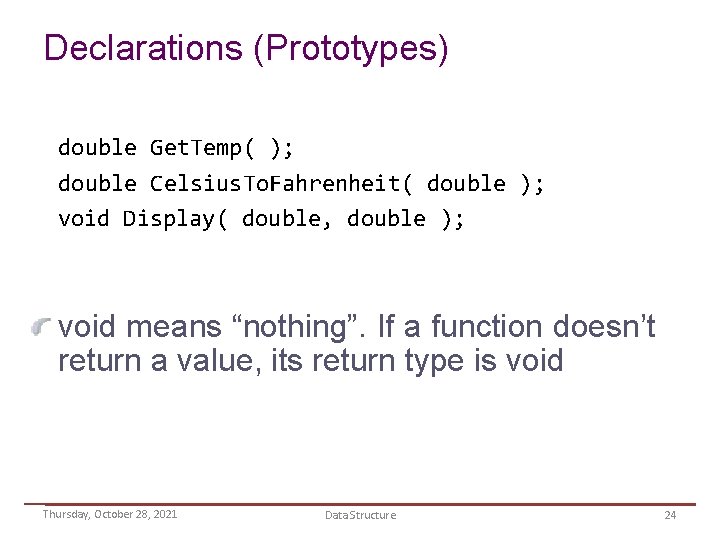 Declarations (Prototypes)

double GetTemp( );
double CelsiusToFahrenheit( double );
void Display( double, double );

void means “nothing”. If a function doesn’t return a value, its return type is void

Thursday, October 28, 2021 Data Structure 24